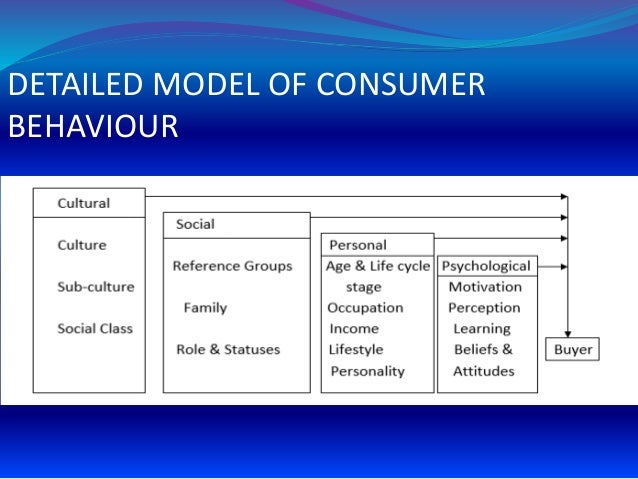 DETAILED MODEL OF CONSUMER BEHAVIOUR

Cultural

Culture

Sub-culture

Social Class

Social

Reference Groups

Family

Role & Statuses

Personal

Age & Life cycle stage

Occupation

Income

Lifestyle

Personality

Psychological

Motivation

Perception

Learning

Beliefs & Attitudes

Buyer